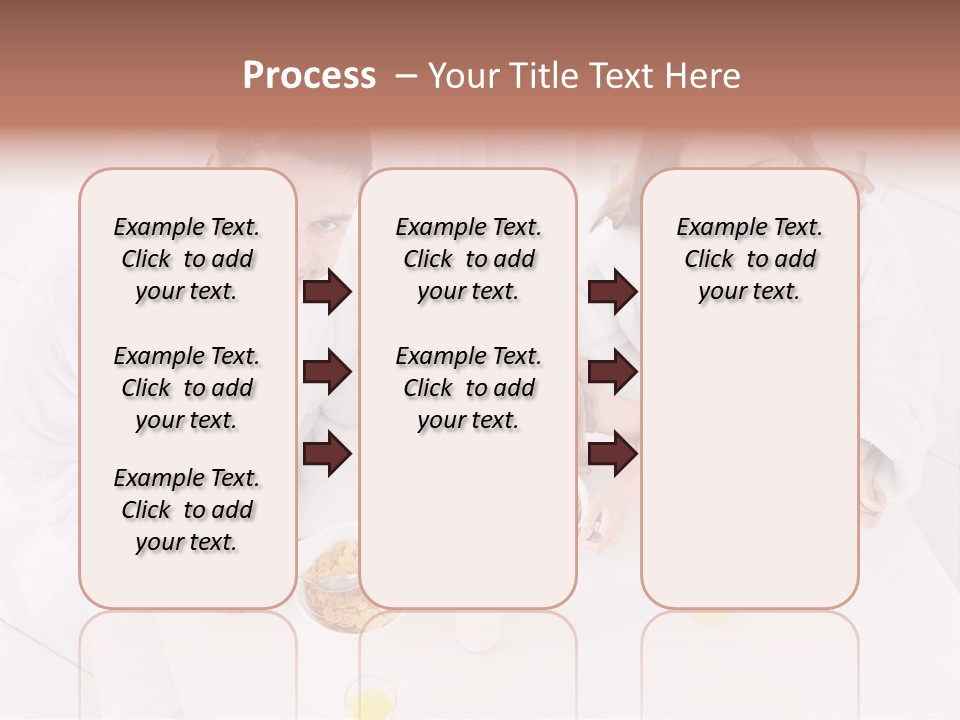 Process – Your Title Text Here

Example Text. Click to add your text.

Example Text. Click to add your text.

Example Text. Click to add your text.

Example Text. Click to add your text.

Example Text. Click to add your text.

Example Text. Click to add your text.